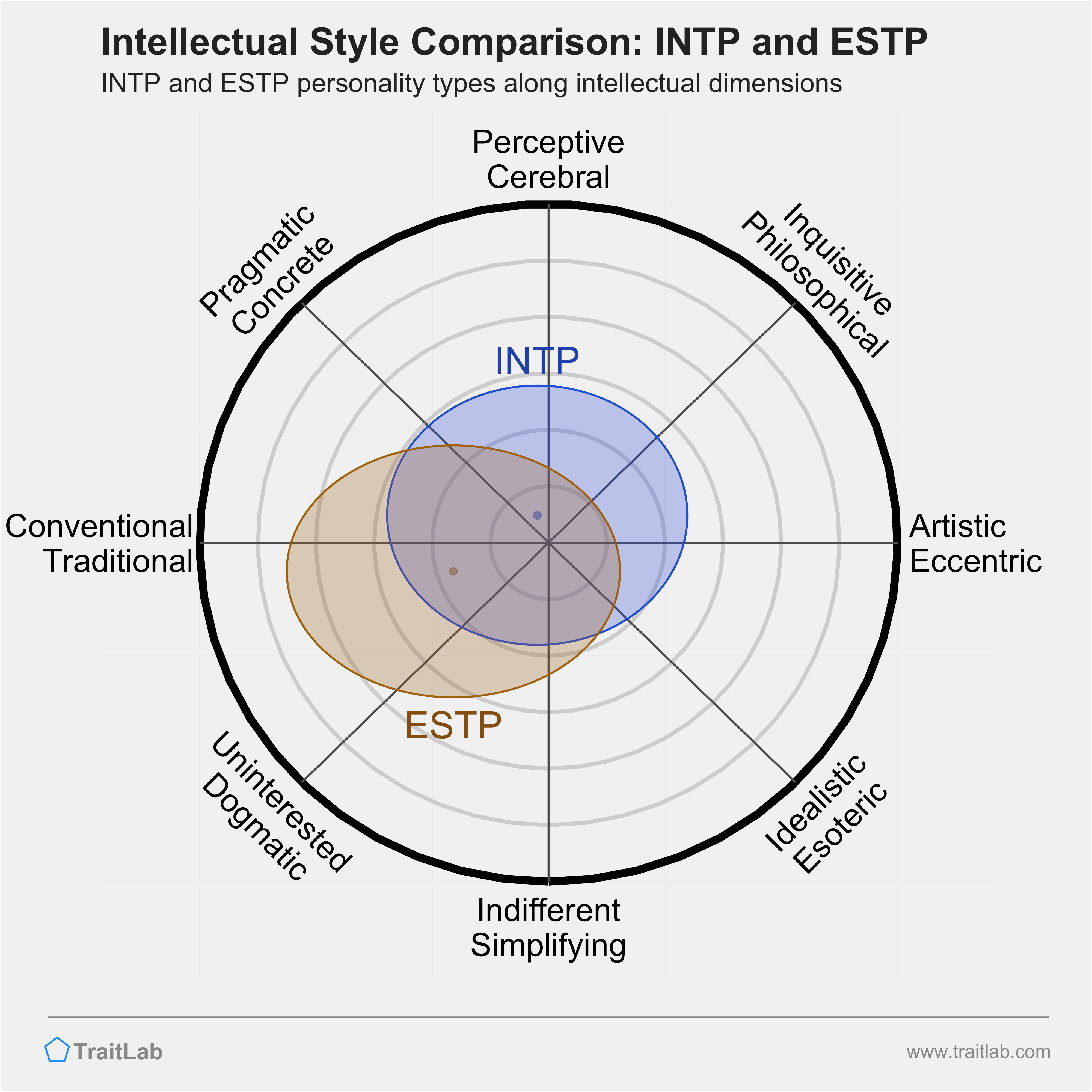 Intellectual Style Comparison: INTP and ESTP

INTP and ESTP personality types along intellectual dimensions

Perceptive
Cerebral

Inquisitive
Philosophical

Artistic
Eccentric

Idealistic
Esoteric

Indifferent
Simplifying

Uninterested
Dogmatic

Conventional
Traditional

Pragmatic
Concrete

INTP

ESTP

TraitLab

www.traitlab.com